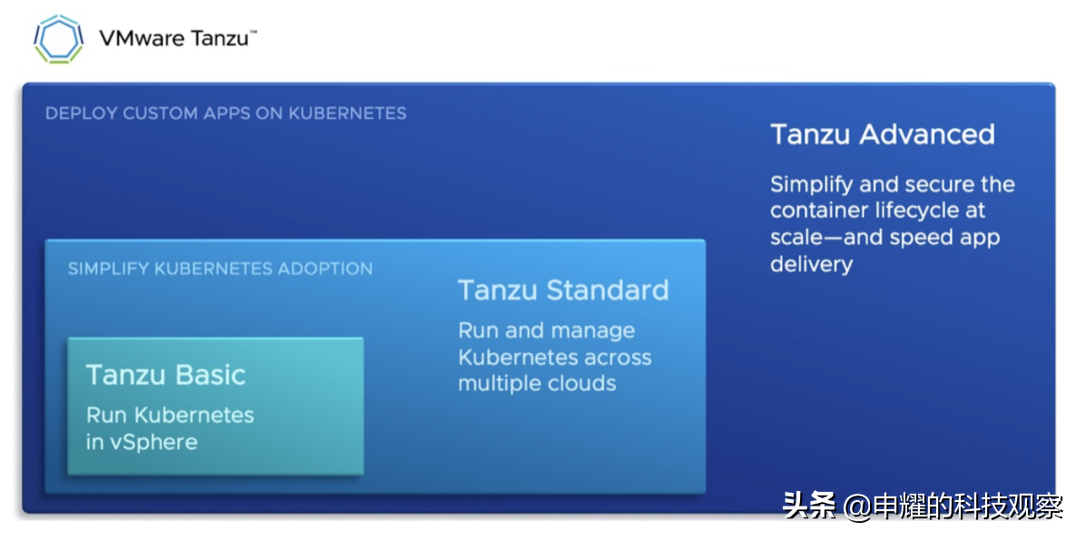 VMware Tanzu™

DEPLOY CUSTOM APPS ON KUBERNETES

Tanzu Advanced

Simplify and secure the container lifecycle at scale—and speed app delivery

SIMPLIFY KUBERNETES ADOPTION

Tanzu Standard

Run and manage Kubernetes across multiple clouds

Tanzu Basic

Run Kubernetes in vSphere

头条 @申耀的科技观察